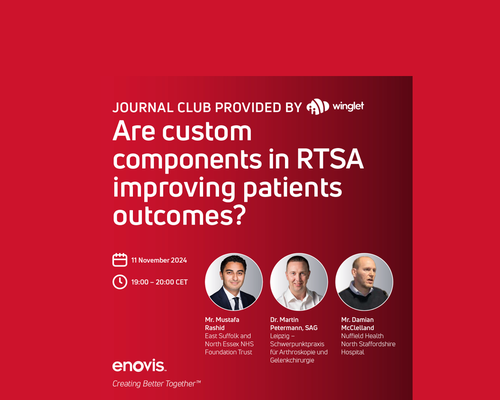 JOURNAL CLUB PROVIDED BY winglet

Are custom components in RTSA improving patients outcomes?

11 November 2024

19:00 – 20:00 CET

Mr. Mustafa Rashid
East Suffolk and North Essex NHS Foundation Trust

Dr. Martin Petermann, SAG
Leipzig – Schwerpunktpraxis für Arthroskopie und Gelenkchirurgie

Mr. Damian McClelland
Nuffield Health North Staffordshire Hospital

enovis.

Creating Better Together™